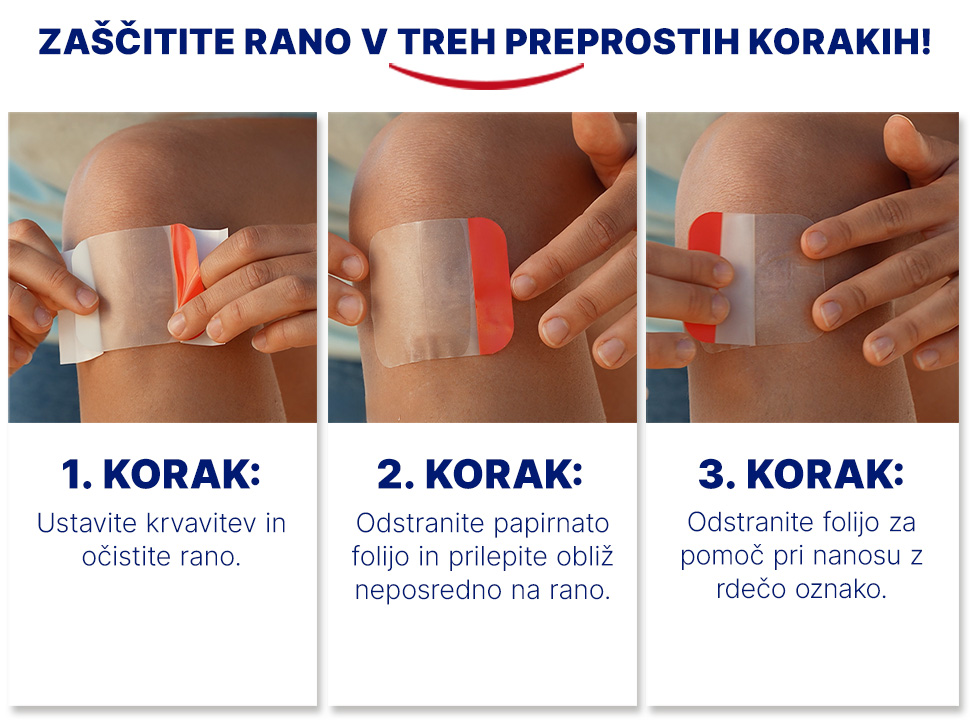 ZAŠČITITE RANO V TREH PREPROSTIH KORAKIH!

1. KORAK:
Ustavite krvavitev in očistite rano.

2. KORAK:
Odstranite papirnato folijo in prilepite obliž neposredno na rano.

3. KORAK:
Odstranite folijo za pomoč pri nanosu z rdečo oznako.